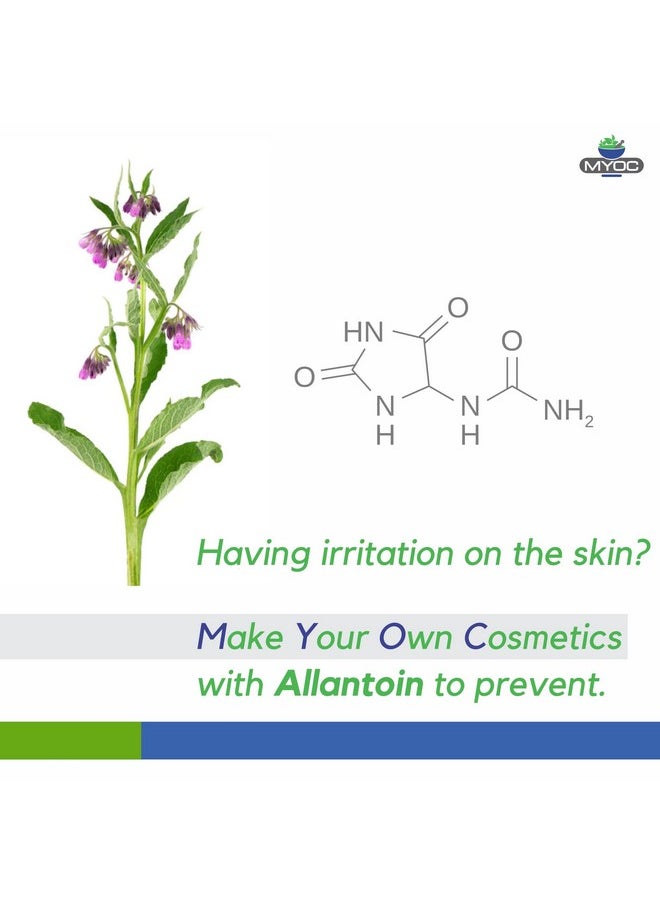 MYOC

HN
O
O
O
N
H
N
H
$NH_2$

Having irritation on the skin?

Make Your Own Cosmetics with Allantoin to prevent.